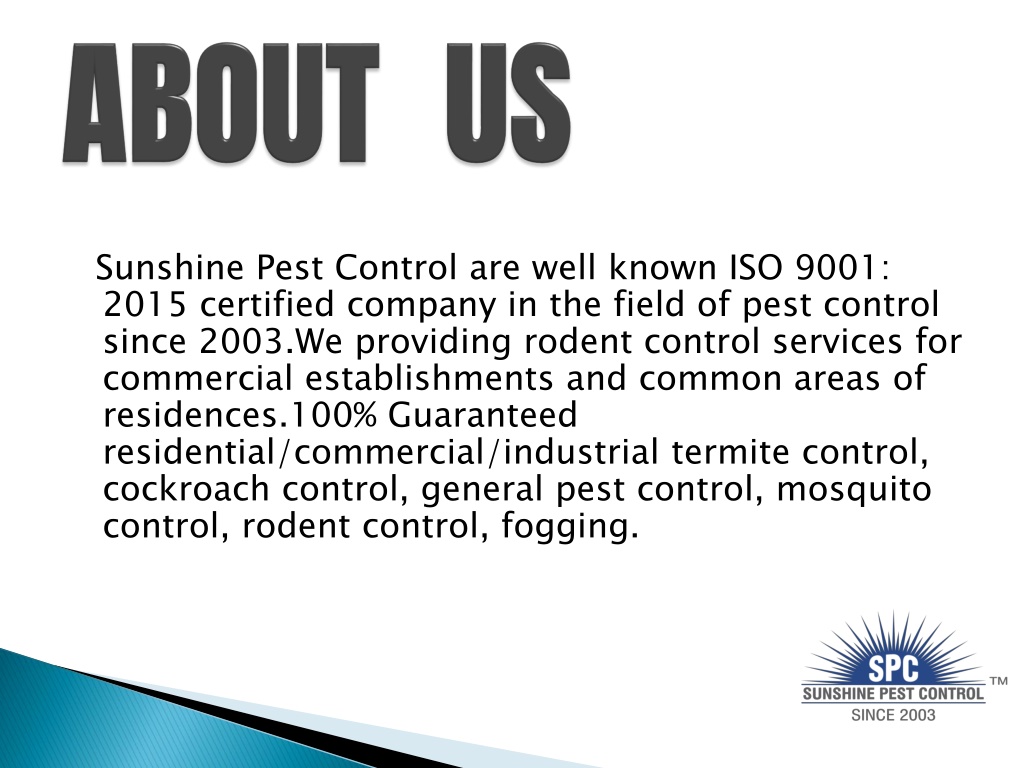 ABOUT US

Sunshine Pest Control are well known ISO 9001: 2015 certified company in the field of pest control since 2003.We providing rodent control services for commercial establishments and common areas of residences.100% Guaranteed residential/commercial/industrial termite control, cockroach control, general pest control, mosquito control, rodent control, fogging.

SPC
SUNSHINE PEST CONTROL ™
SINCE 2003